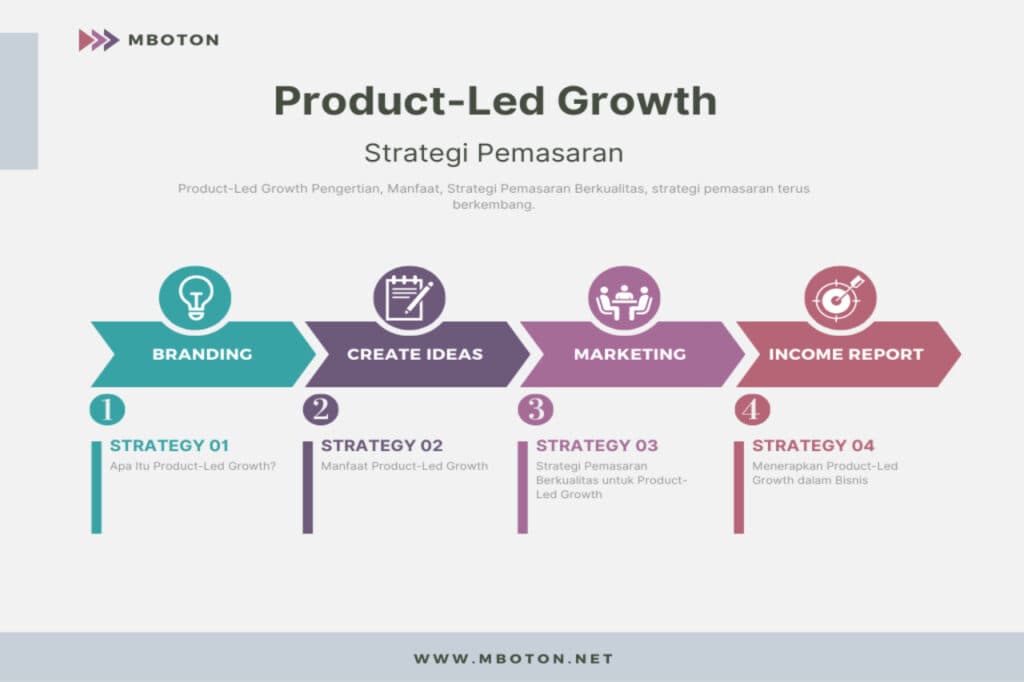 MBOTON

Product-Led Growth

Strategi Pemasaran

Product-Led Growth Pengertian, Manfaat, Strategi Pemasaran Berkualitas, strategi pemasaran terus berkembang.

BRANDING

CREATE IDEAS

MARKETING

INCOME REPORT

1

STRATEGY 01

Apa Itu Product-Led Growth?

2

STRATEGY 02

Manfaat Product-Led Growth

3

STRATEGY 03

Strategi Pemasaran Berkualitas untuk Product-Led Growth

4

STRATEGY 04

Menerapkan Product-Led Growth dalam Bisnis

WWW.MBOTON.NET